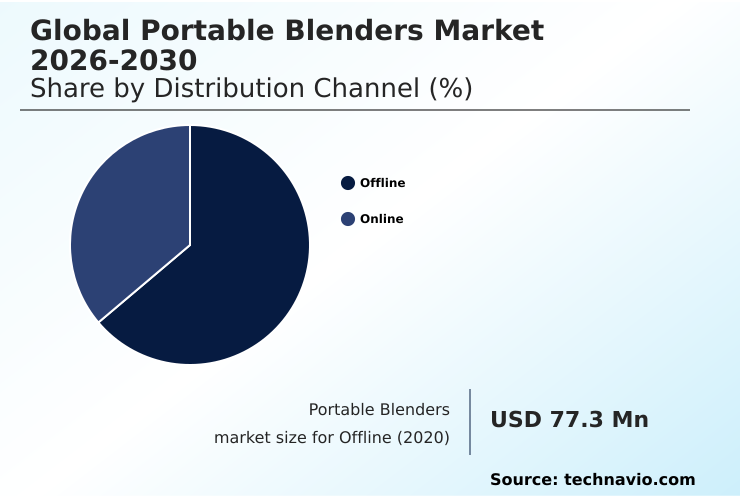 Global Portable Blenders Market 2026-2030
Share by Distribution Channel (%)

Offline
Online

Portable Blenders market size for Offline (2020)

USD 77.3 Mn

Source: technavio.com